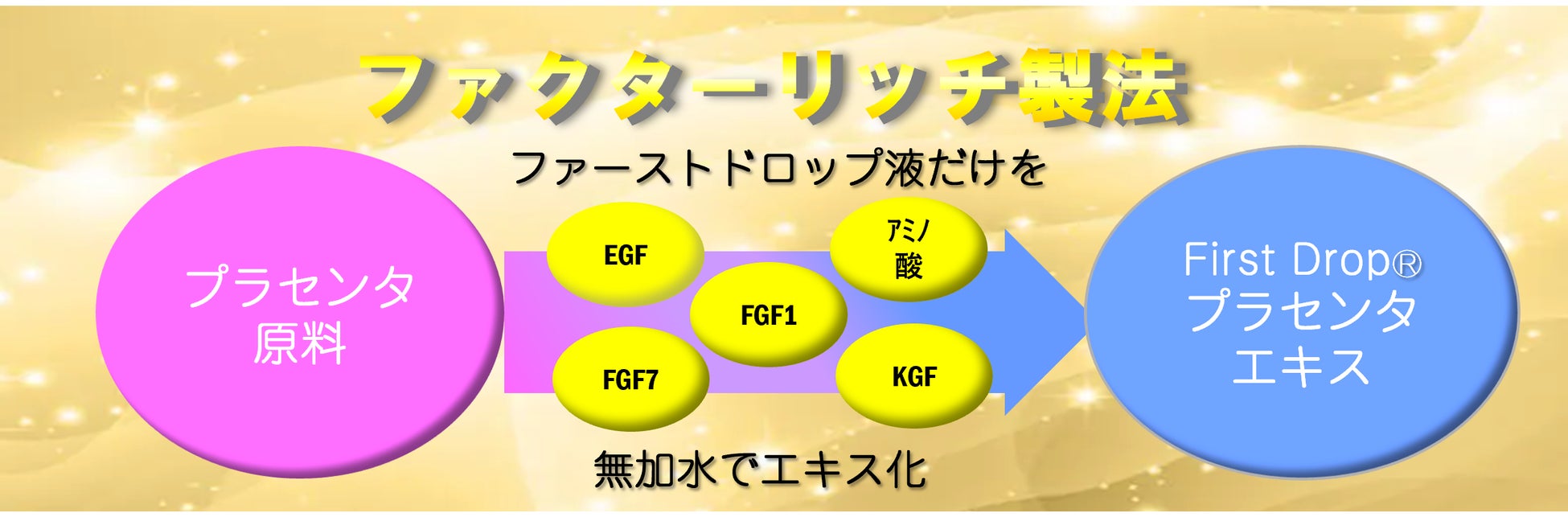 ファクターリッチ製法

ファーストドロップ液だけを

プラセンタ原料

EGF

アミノ酸

FGF1

FGF7

KGF

First Drop®
プラセンタ
エキス

無加水でエキス化